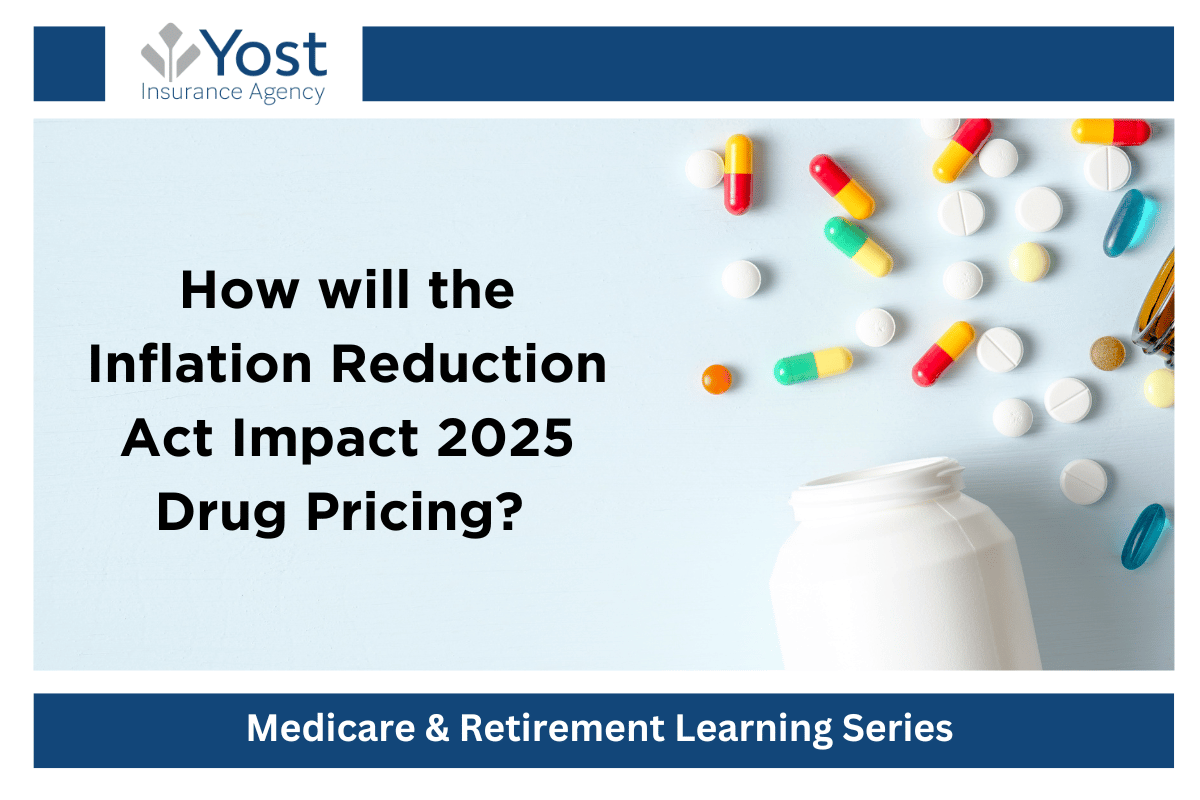 Yost
Insurance Agency

How will the Inflation Reduction Act Impact 2025 Drug Pricing?

Medicare & Retirement Learning Series